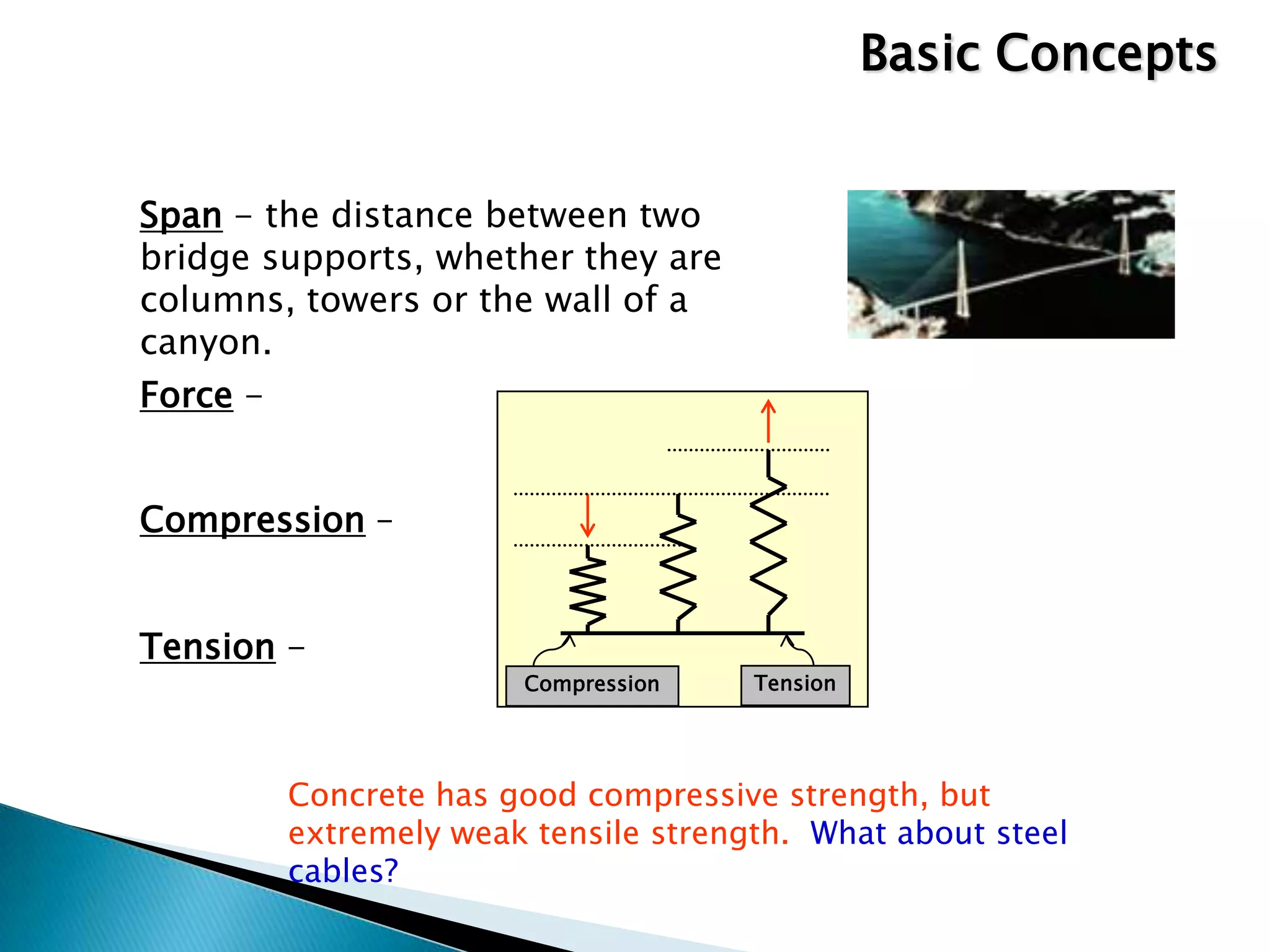 Basic Concepts

Span – the distance between two bridge supports, whether they are columns, towers or the wall of a canyon.

Force –

Compression –

Tension –

Compression

Tension

Concrete has good compressive strength, but extremely weak tensile strength. What about steel cables?